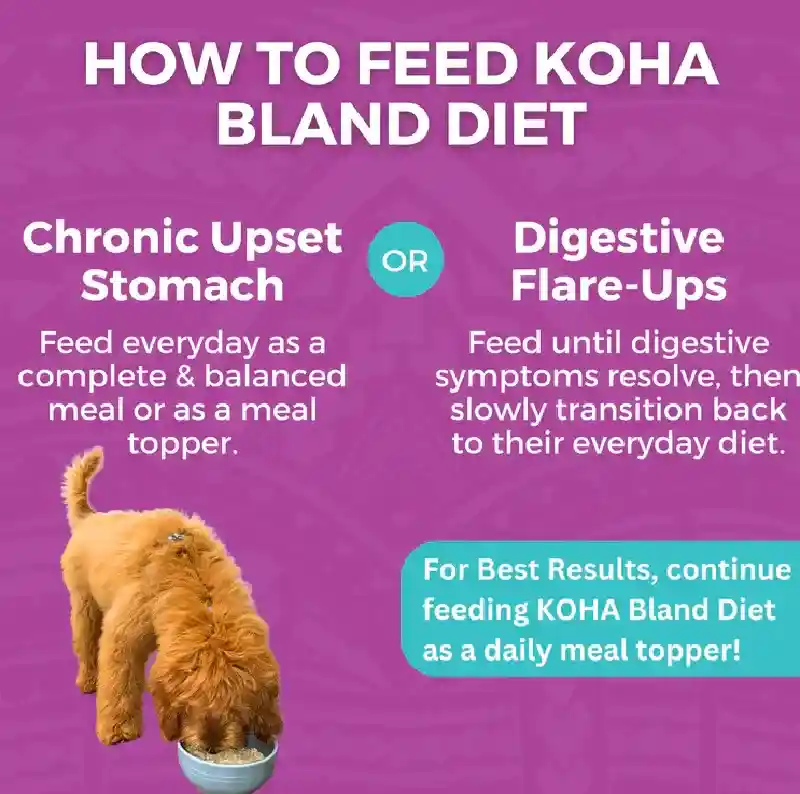 HOW TO FEED KOHA BLAND DIET

Chronic Upset Stomach

Feed everyday as a complete & balanced meal or as a meal topper.

OR

Digestive Flare-Ups

Feed until digestive symptoms resolve, then slowly transition back to their everyday diet.

For Best Results, continue feeding KOHA Bland Diet as a daily meal topper!